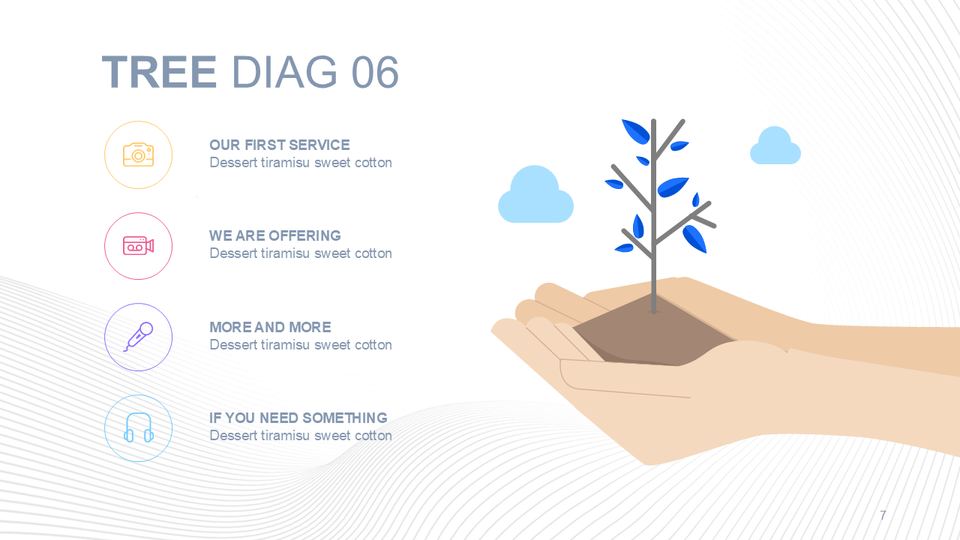 TREE DIAG 06

OUR FIRST SERVICE
Dessert tiramisu sweet cotton

WE ARE OFFERING
Dessert tiramisu sweet cotton

MORE AND MORE
Dessert tiramisu sweet cotton

IF YOU NEED SOMETHING
Dessert tiramisu sweet cotton

7